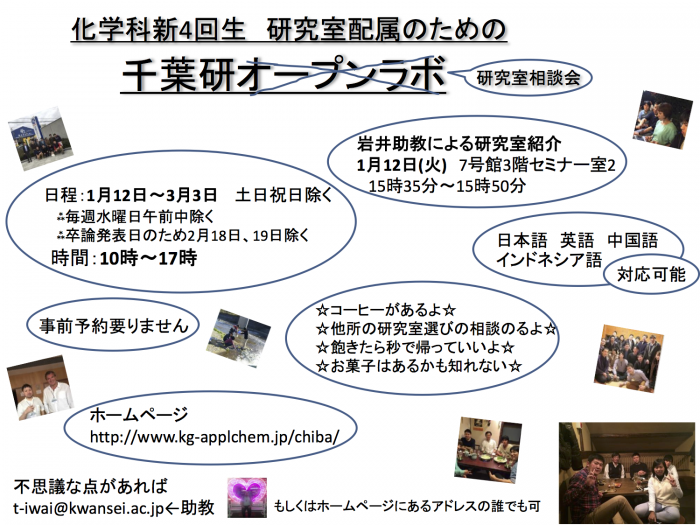 化学科新4回生　研究室配属のための

千葉研オープンラボ

研究室相談会

岩井助教による研究室紹介
1月12日(火)　7号館3階セミナー室2
15時35分～15時50分

日程：1月12日～3月3日　土日祝日除く
∴毎週水曜日午前中除く
∴卒論発表日のため2月18日、19日除く
時間：10時～17時

日本語　英語　中国語
インドネシア語

対応可能

事前予約要りません

☆コーヒーがあるよ☆
☆他所の研究室選びの相談のるよ☆
☆飽きたら秒で帰っていいよ☆
☆お菓子はあるかも知れない☆

ホームページ
http://www.kg-applchem.jp/chiba/

不思議な点があれば
t-iwai@kwansei.ac.jp←助教

もしくはホームページにあるアドレスの誰でも可